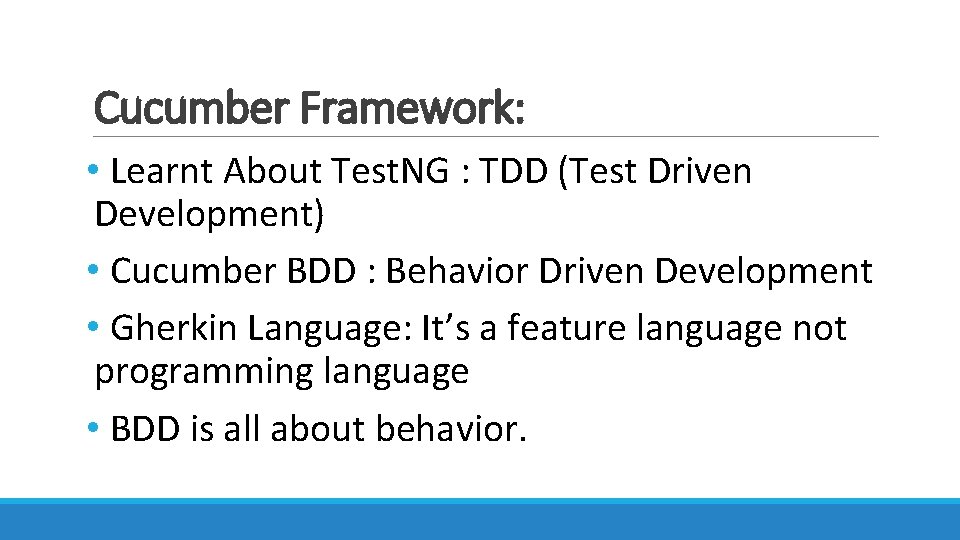 Cucumber Framework:

• Learnt About TestNG : TDD (Test Driven Development)

• Cucumber BDD : Behavior Driven Development

• Gherkin Language: It's a feature language not programming language

• BDD is all about behavior.